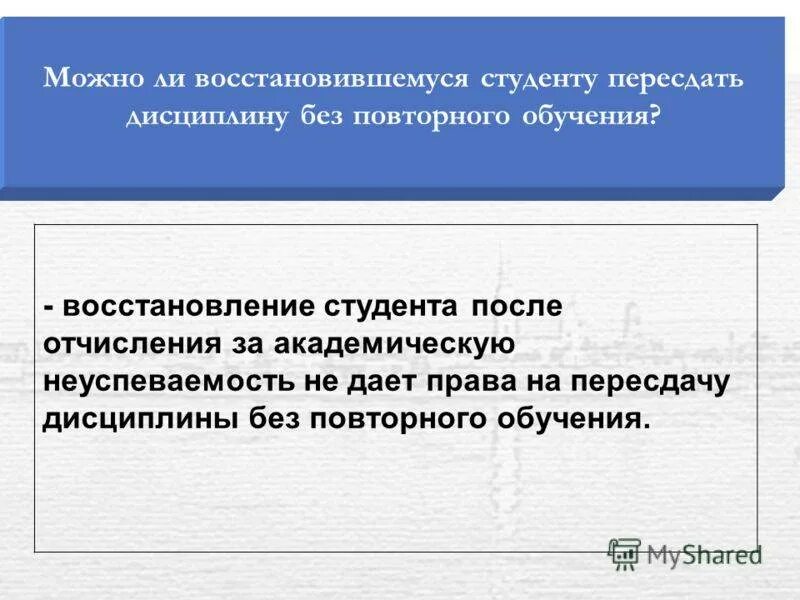 Можно ли восстановившемуся студенту пересдать дисциплину без повторного обучения?

- восстановление студента после отчисления за академическую неуспеваемость не дает права на пересдачу дисциплины без повторного обучения.

MyShared